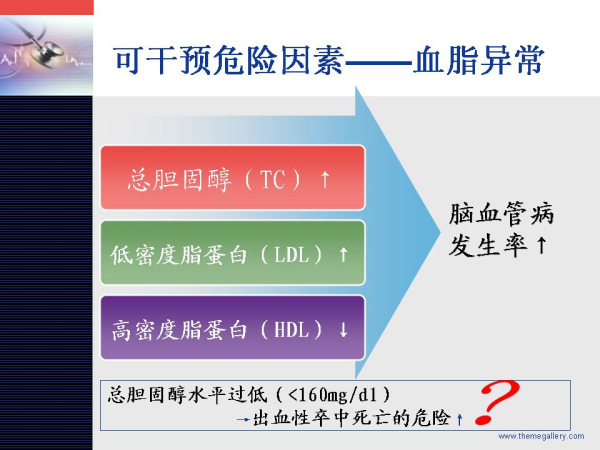 可干预危险因素——血脂异常

总胆固醇（TC）↑

低密度脂蛋白（LDL）↑

高密度脂蛋白（HDL）↓

脑血管病发生率↑

总胆固醇水平过低（<160mg/dl）
→出血性卒中死亡的危险↑

?

www.themegallery.com